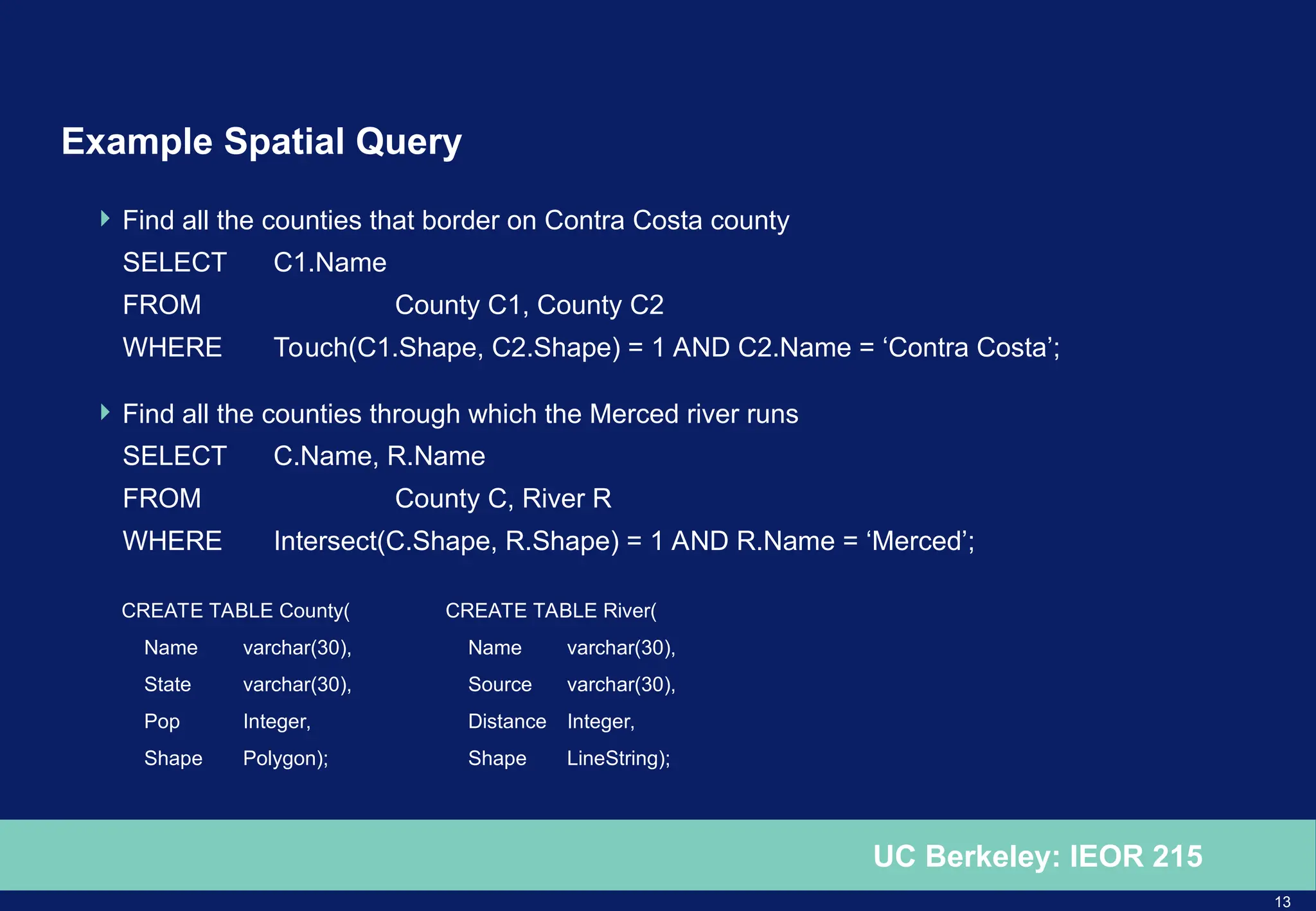 Example Spatial Query

Find all the counties that border on Contra Costa county

SELECT C1.Name
FROM County C1, County C2
WHERE Touch(C1.Shape, C2.Shape) = 1 AND C2.Name = ‘Contra Costa’;

Find all the counties through which the Merced river runs

SELECT C.Name, R.Name
FROM County C, River R
WHERE Intersect(C.Shape, R.Shape) = 1 AND R.Name = ‘Merced’;

CREATE TABLE County(
Name varchar(30),
State varchar(30),
Pop Integer,
Shape Polygon);

CREATE TABLE River(
Name varchar(30),
Source varchar(30),
Distance Integer,
Shape LineString);

UC Berkeley: IEOR 215

13